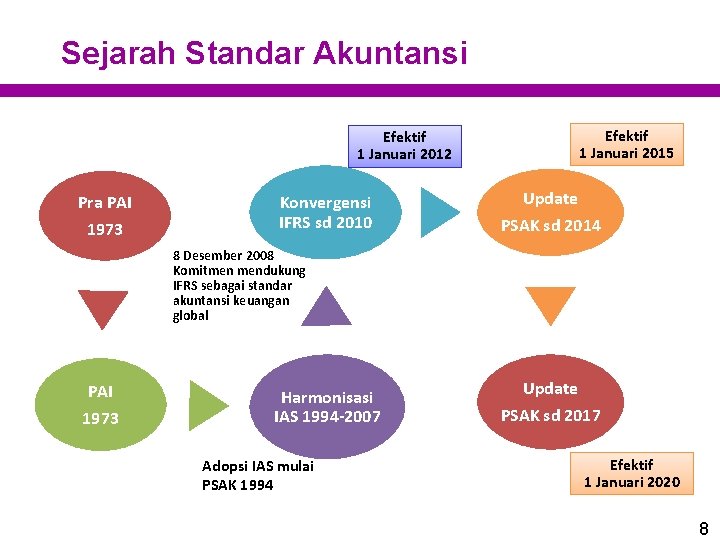 Sejarah Standar Akuntansi

Efektif
1 Januari 2012

Efektif
1 Januari 2015

Pra PAI
1973

Konvergensi
IFRS sd 2010

Update
PSAK sd 2014

8 Desember 2008
Komitmen mendukung IFRS sebagai standar akuntansi keuangan global

PAI
1973

Harmonisasi
IAS 1994-2007

Update
PSAK sd 2017

Adopsi IAS mulai PSAK 1994

Efektif
1 Januari 2020

8